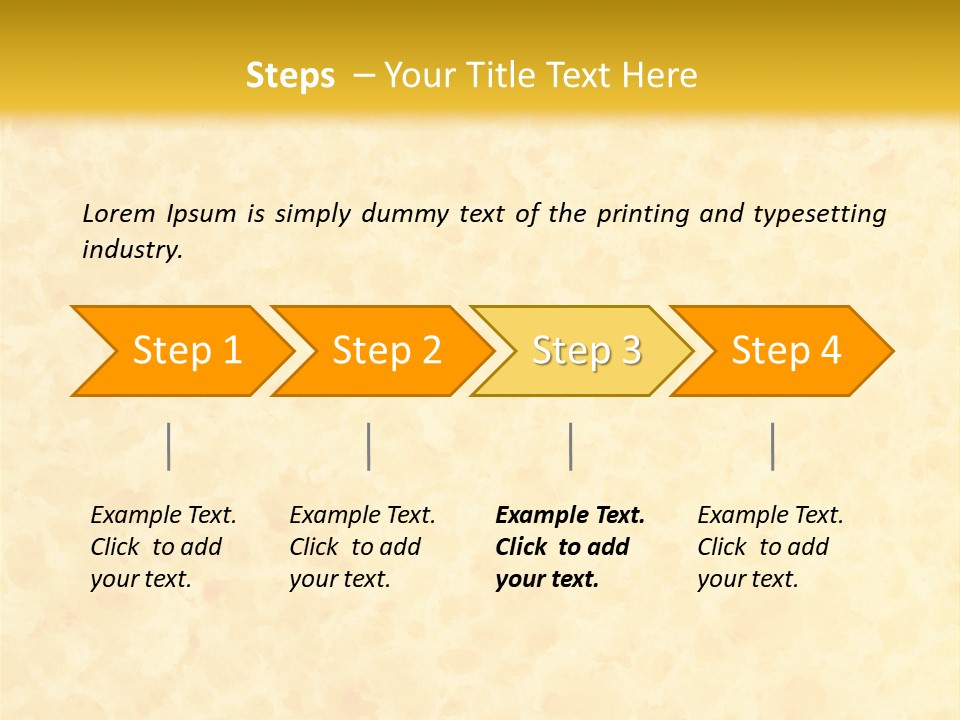 Steps – Your Title Text Here

Lorem Ipsum is simply dummy text of the printing and typesetting industry.

Step 1

Step 2

Step 3

Step 4

Example Text. Click to add your text.

Example Text. Click to add your text.

Example Text. Click to add your text.

Example Text. Click to add your text.